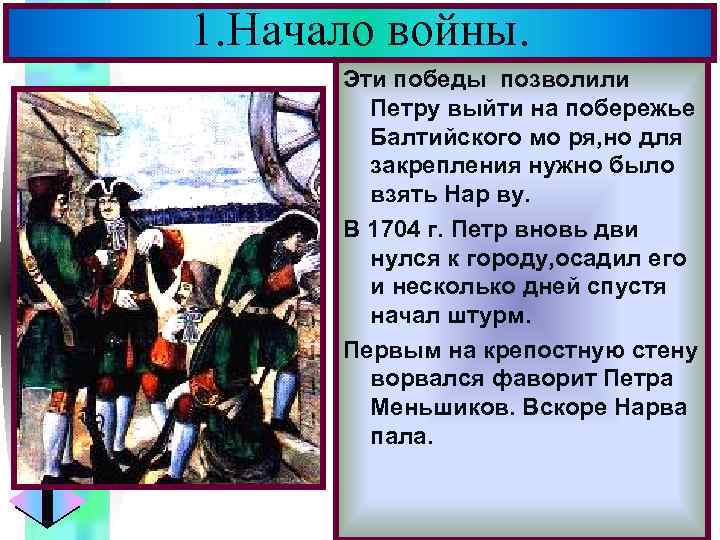 1.Начало войны.

Эти победы позволили Петру выйти на побережье Балтийского мо ря,но для закрепления нужно было взять Нар ву.

В 1704 г. Петр вновь дви нулся к городу,осадил его и несколько дней спустя начал штурм.

Первым на крепостную стену ворвался фаворит Петра Меньшиков. Вскоре Нарва пала.